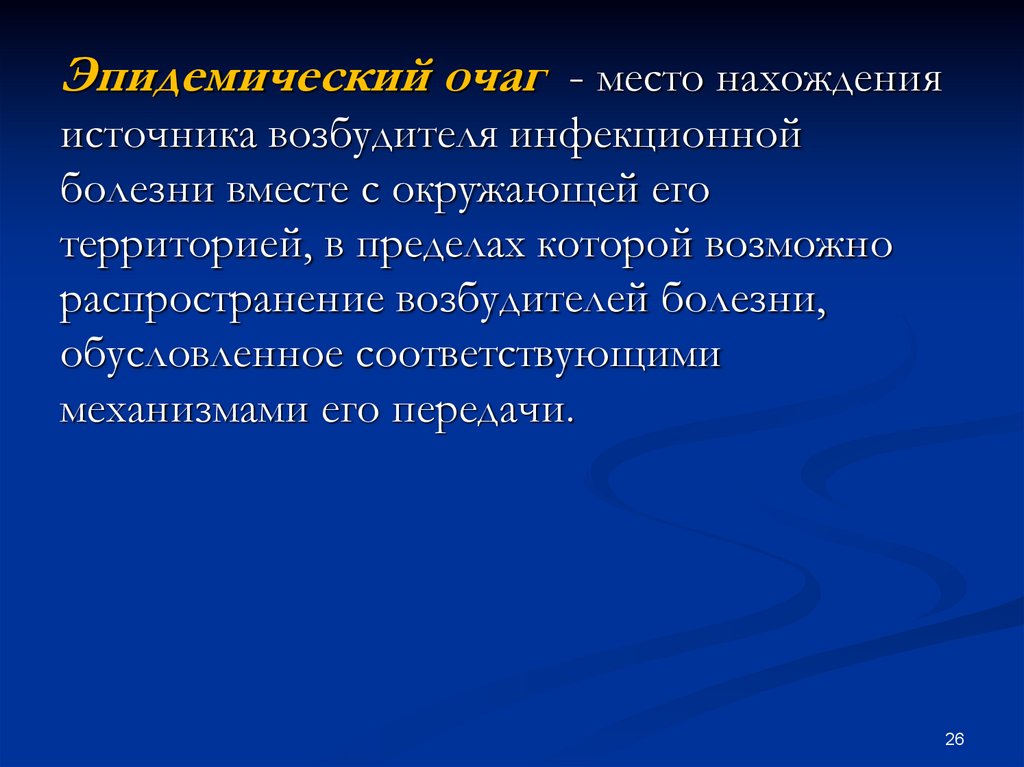 Эпидемический очаг - место нахождения источника возбудителя инфекционной болезни вместе с окружающей его территорией, в пределах которой возможно распространение возбудителей болезни, обусловленное соответствующими механизмами его передачи.

26